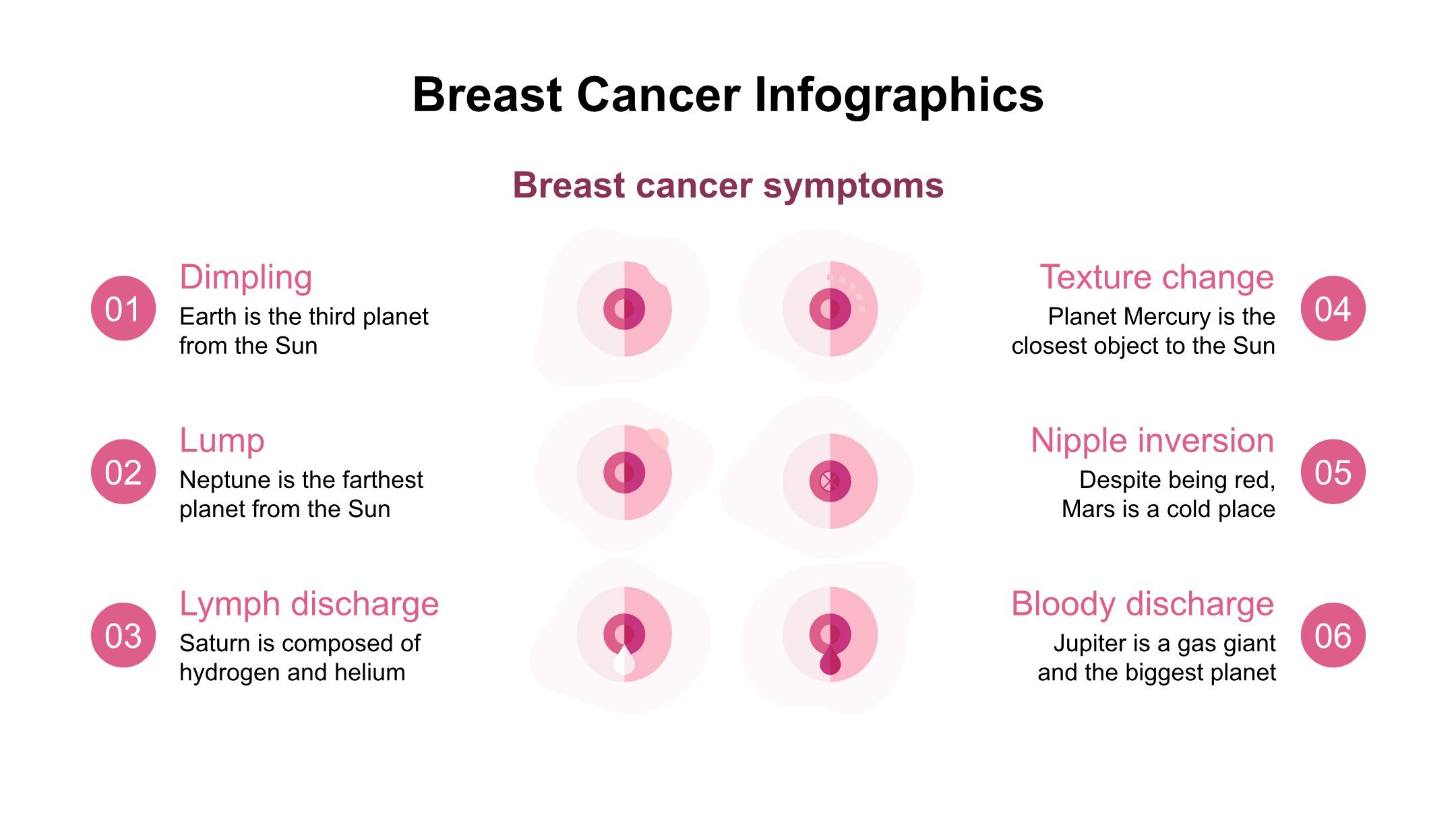 Breast Cancer Infographics

Breast cancer symptoms

01

Dimpling

Earth is the third planet from the Sun

02

Lump

Neptune is the farthest planet from the Sun

03

Lymph discharge

Saturn is composed of hydrogen and helium

Texture change

Planet Mercury is the closest object to the Sun

04

Nipple inversion

Despite being red, Mars is a cold place

05

Bloody discharge

Jupiter is a gas giant and the biggest planet

06